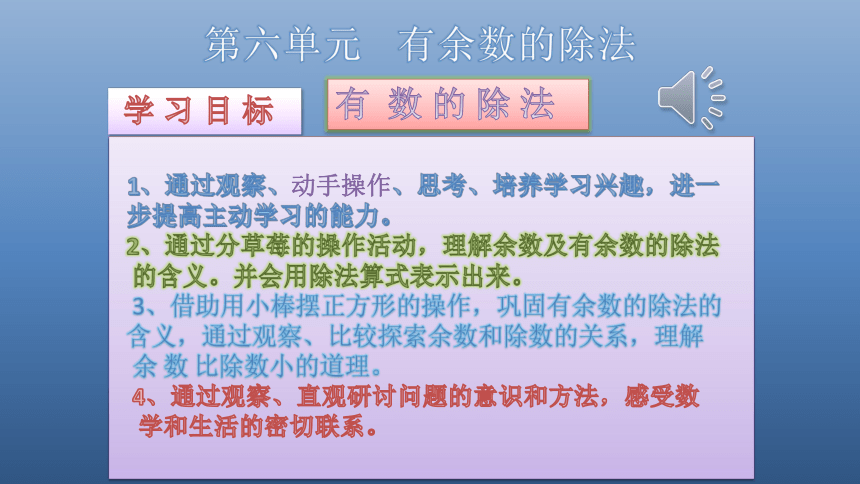 第六单元　有余数的除法

学习目标

有 数的除法

1、通过观察、动手操作、思考、培养学习兴趣，进一步提高主动学习的能力。

2、通过分草莓的操作活动，理解余数及有余数的除法的含义。并会用除法算式表示出来。

3、借助用小棒摆正方形的操作，巩固有余数的除法的含义，通过观察、比较探索余数和除数的关系，理解余 数 比除数小的道理。

4、通过观察、直观研讨问题的意识和方法，感受数学和生活的密切联系。